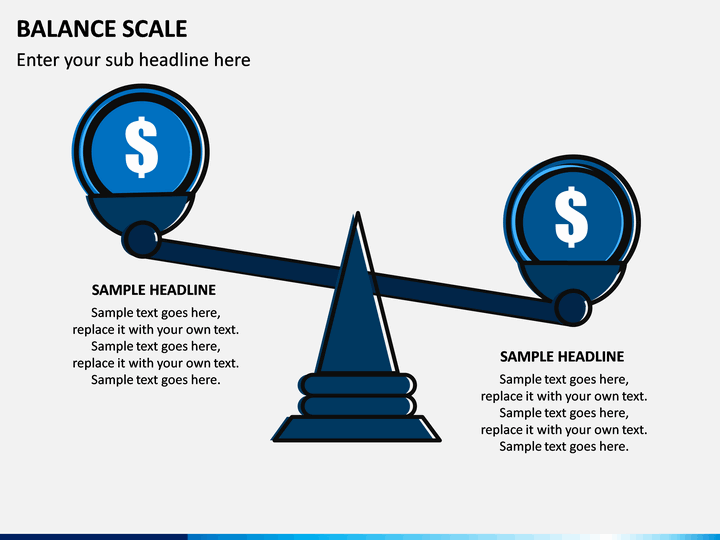 BALANCE SCALE

Enter your sub headline here

$

$

SAMPLE HEADLINE

Sample text goes here, replace it with your own text. Sample text goes here, replace it with your own text. Sample text goes here.

SAMPLE HEADLINE

Sample text goes here, replace it with your own text. Sample text goes here, replace it with your own text. Sample text goes here.